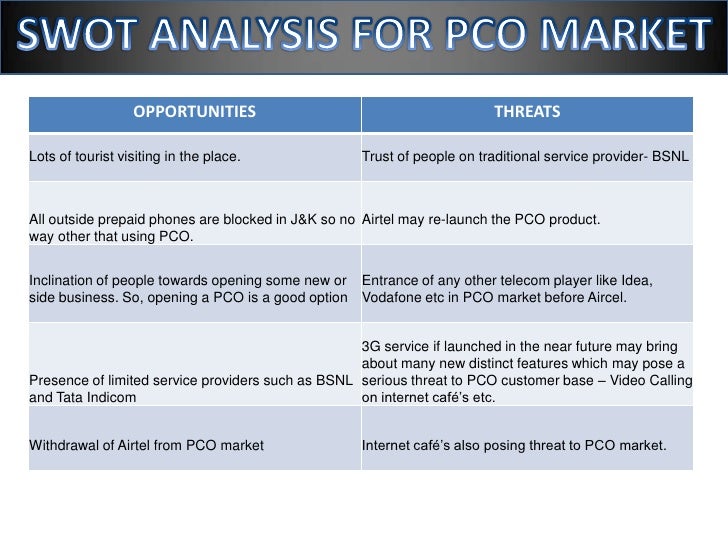 SWOT ANALYSIS FOR PCO MARKET

| OPPORTUNITIES | THREATS |
|---|---|
| Lots of tourist visiting in the place. | Trust of people on traditional service provider- BSNL |
| All outside prepaid phones are blocked in J&K so no way other that using PCO. | Airtel may re-launch the PCO product. |
| Inclination of people towards opening some new or side business. So, opening a PCO is a good option | Entrance of any other telecom player like Idea, Vodafone etc in PCO market before Aircel. |
| Presence of limited service providers such as BSNL and Tata Indicom | 3G service if launched in the near future may bring about many new distinct features which may pose a serious threat to PCO customer base – Video Calling on internet café's etc. |
| Withdrawal of Airtel from PCO market | Internet café's also posing threat to PCO market. |